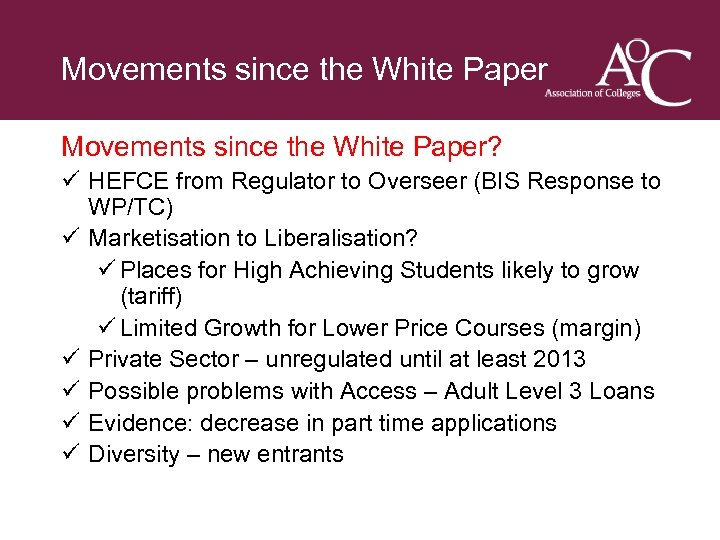 Movements since the White Paper

AoC
Association of Colleges

Movements since the White Paper?

✓ HEFCE from Regulator to Overseer (BIS Response to WP/TC)
✓ Marketisation to Liberalisation?
✓ Places for High Achieving Students likely to grow (tariff)
✓ Limited Growth for Lower Price Courses (margin)
✓ Private Sector – unregulated until at least 2013
✓ Possible problems with Access – Adult Level 3 Loans
✓ Evidence: decrease in part time applications
✓ Diversity – new entrants